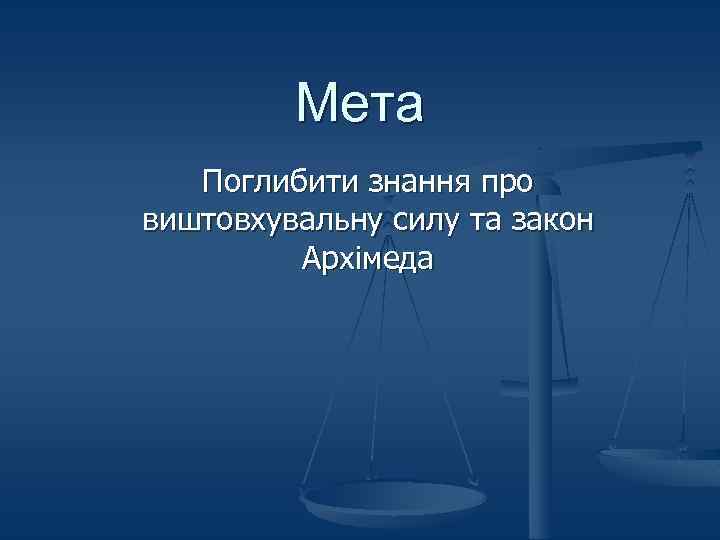 Мета

Поглибити знання про виштовхувальну силу та закон Архімеда